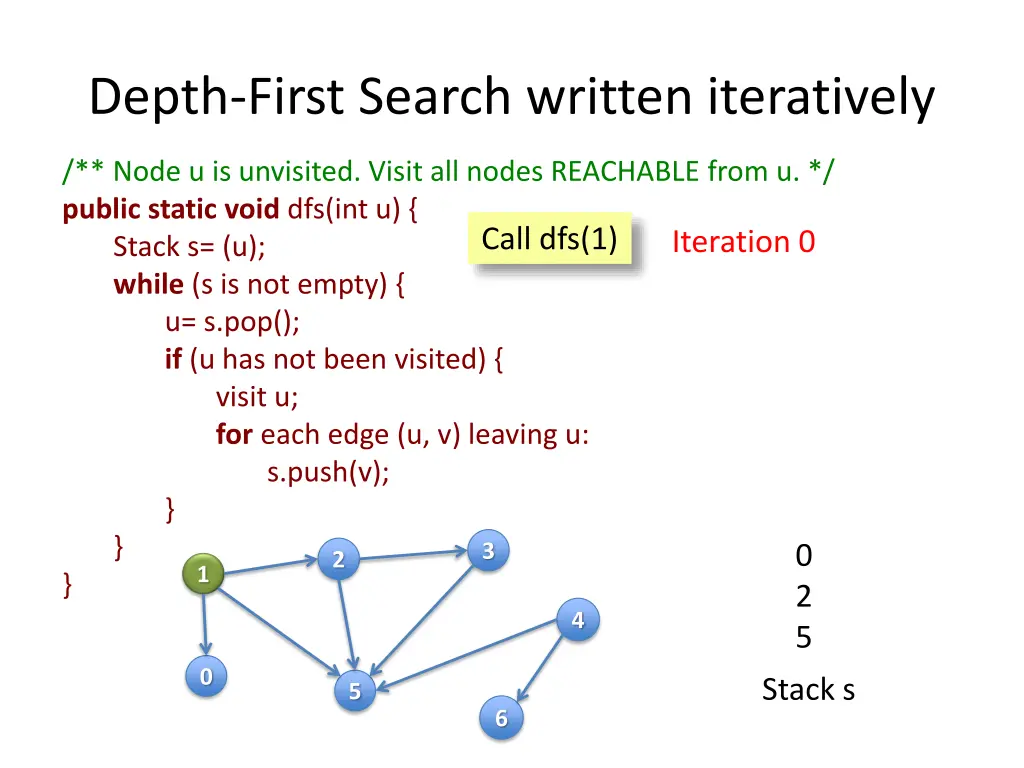 Depth-First Search written iteratively

/** Node u is unvisited. Visit all nodes REACHABLE from u. */
public static void dfs(int u) {
Stack s= (u);
while (s is not empty) {
u= s.pop();
if (u has not been visited) {
visit u;
for each edge (u, v) leaving u:
s.push(v);
}
}
}

Call dfs(1)

Iteration 0

1
2
3
4
0
5
6

0
2
5

Stack s